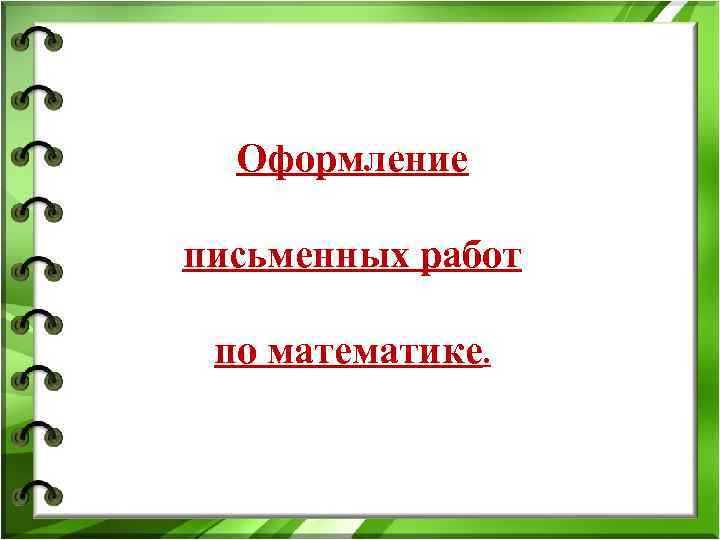 Оформление

письменных работ

по математике.